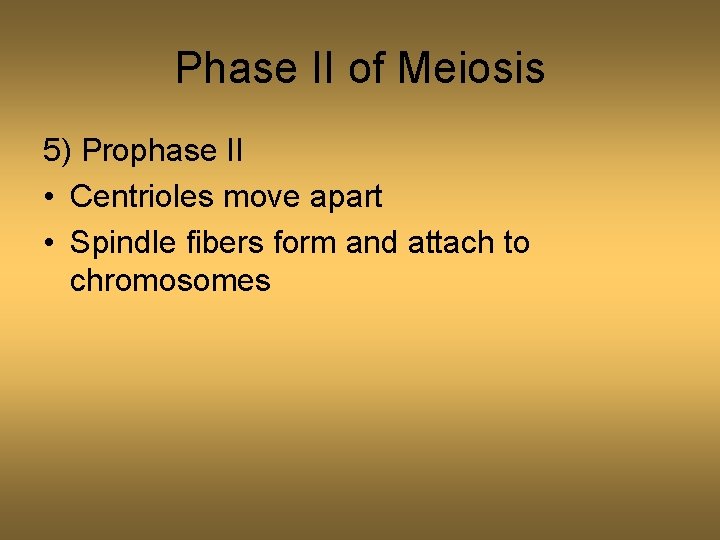 Phase II of Meiosis

5) Prophase II

• Centrioles move apart

• Spindle fibers form and attach to chromosomes